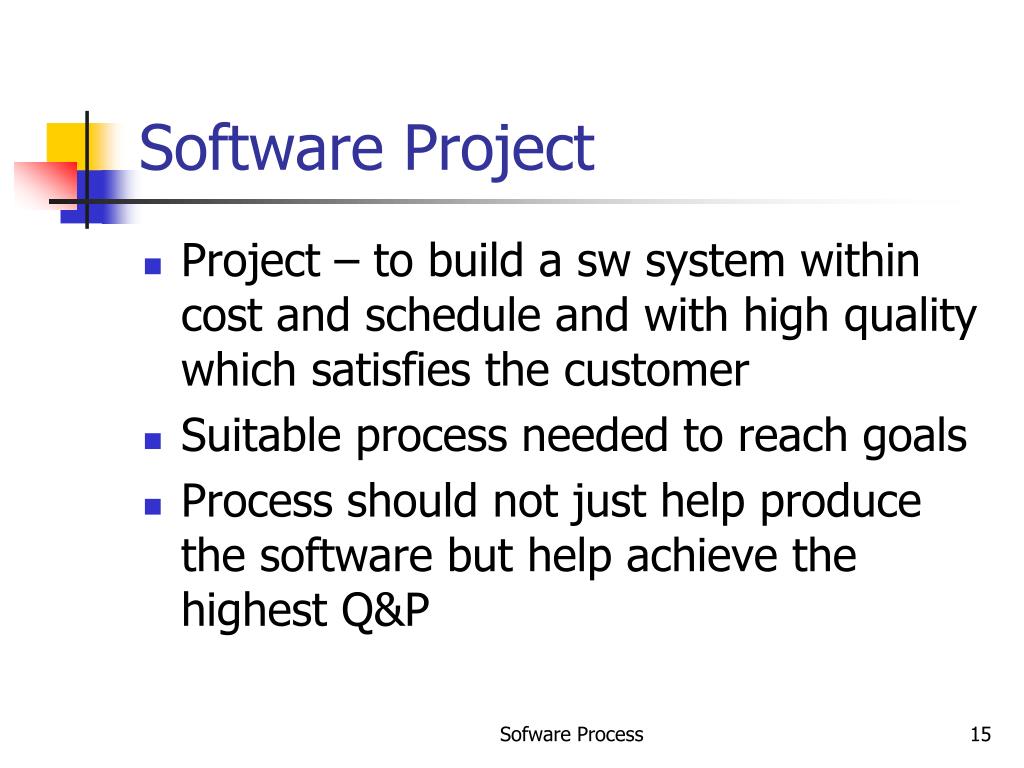 Software Project

- Project – to build a sw system within cost and schedule and with high quality which satisfies the customer
- Suitable process needed to reach goals
- Process should not just help produce the software but help achieve the highest Q&P

Sofware Process

15